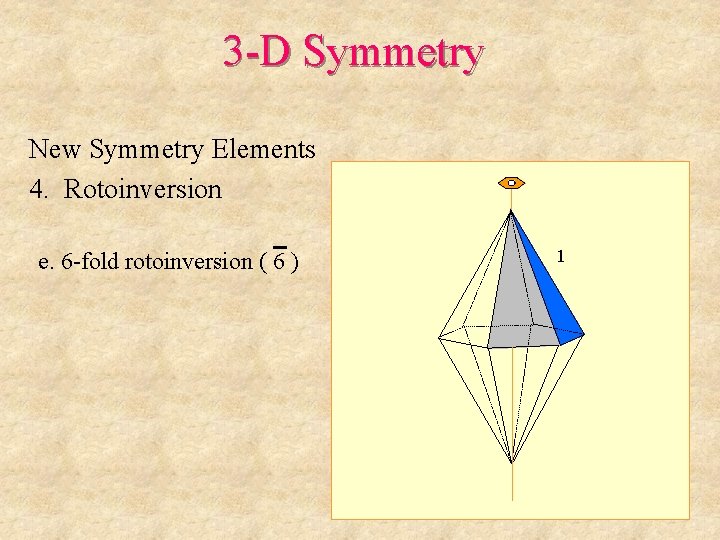 3-D Symmetry

New Symmetry Elements
4. Rotoinversion

e. 6-fold rotoinversion ( $\bar{6}$ )

1